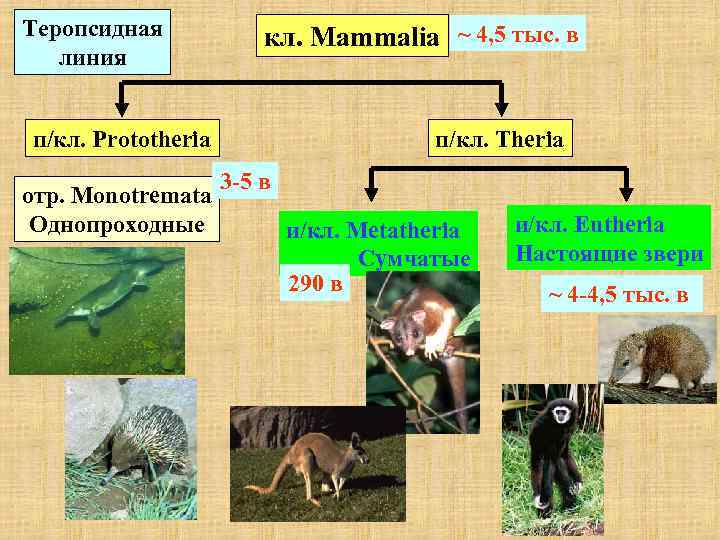 Теропсидная линия

кл. Mammalia

~ 4,5 тыс. в

п/кл. Prototheria

п/кл. Theria

отр. Monotremata
Однопроходные

3-5 в

и/кл. Metatheria
Сумчатые

290 в

и/кл. Eutheria
Настоящие звери

~ 4-4,5 тыс. в